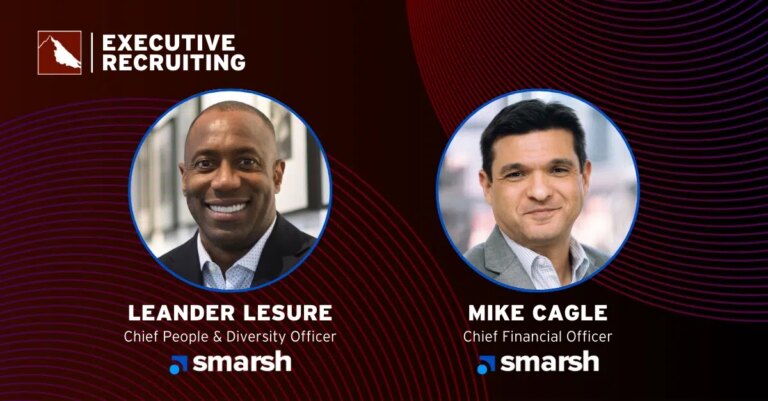 EXECUTIVE RECRUITING

LEANDER LESURE
Chief People & Diversity Officer
smarsh

MIKE CAGLE
Chief Financial Officer
smarsh